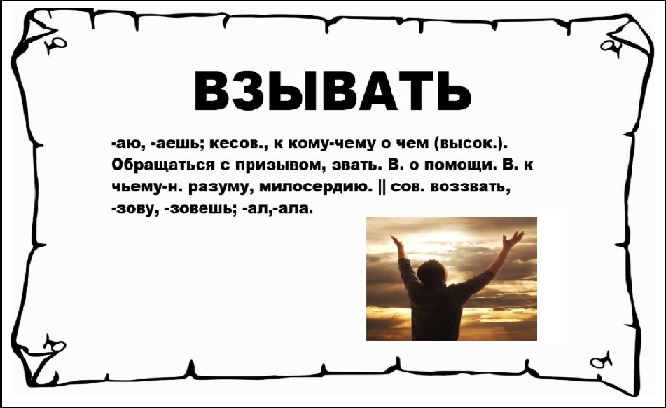 ВЗЫВАТЬ

-аю, -аешь; кесов., к кому-чему о чем (высок.). Обращаться с призывом, звать. В. о помощи. В. к чьему-н. разуму, милосердию. || сов. воззвать, -зову, -зовешь; -ал,-ала.